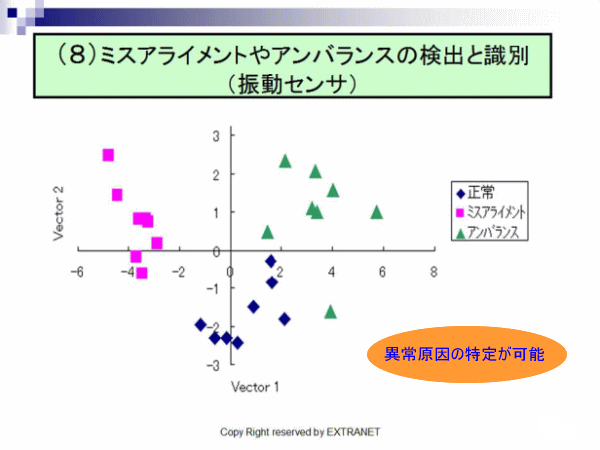 (8)ミスアライメントやアンバランスの検出と識別
(振動センサ)

Vector 2

3
2
1
0
-1
-2
-3

-6 -4 -2 0 2 4 6 8

Vector 1

正常
ミスアライメント
アンバランス

異常原因の特定が可能

Copy Right reserved by EXTRANET